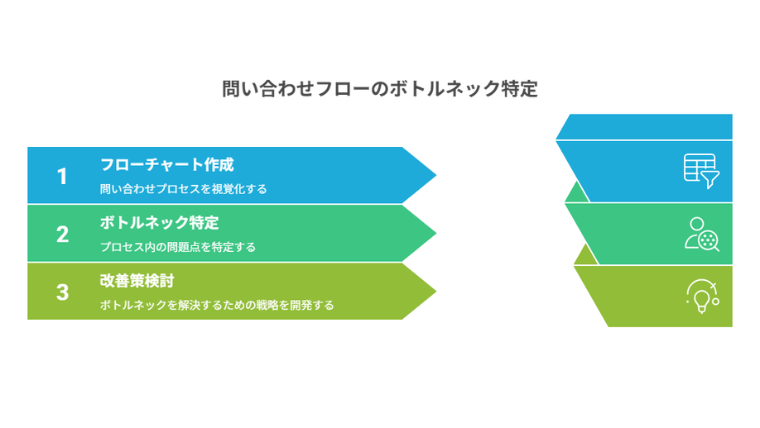 問い合わせフローのボトルネック特定

1
フローチャート作成
問い合わせプロセスを視覚化する

2
ボトルネック特定
プロセス内の問題点を特定する

3
改善策検討
ボトルネックを解決するための戦略を開発する